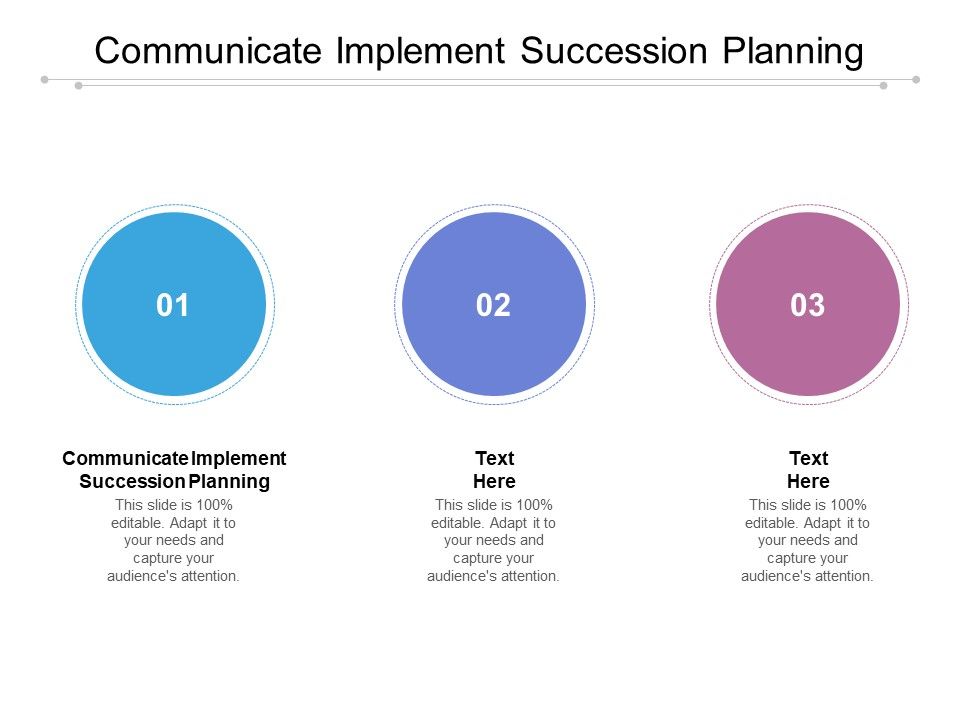 Communicate Implement Succession Planning

01

Communicate Implement Succession Planning

This slide is 100% editable. Adapt it to your needs and capture your audience's attention.

02

Text Here

This slide is 100% editable. Adapt it to your needs and capture your audience's attention.

03

Text Here

This slide is 100% editable. Adapt it to your needs and capture your audience's attention.